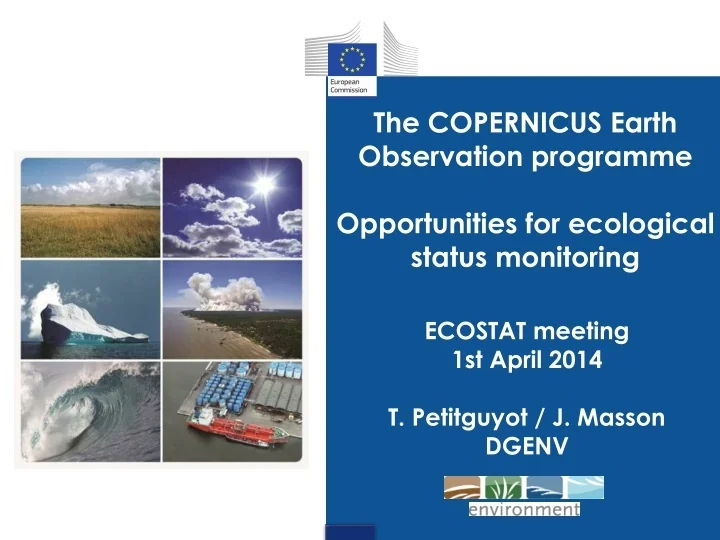 European Commission

The COPERNICUS Earth Observation programme

Opportunities for ecological status monitoring

ECOSTAT meeting
1st April 2014

T. Petitguyot / J. Masson
DGENV

environment